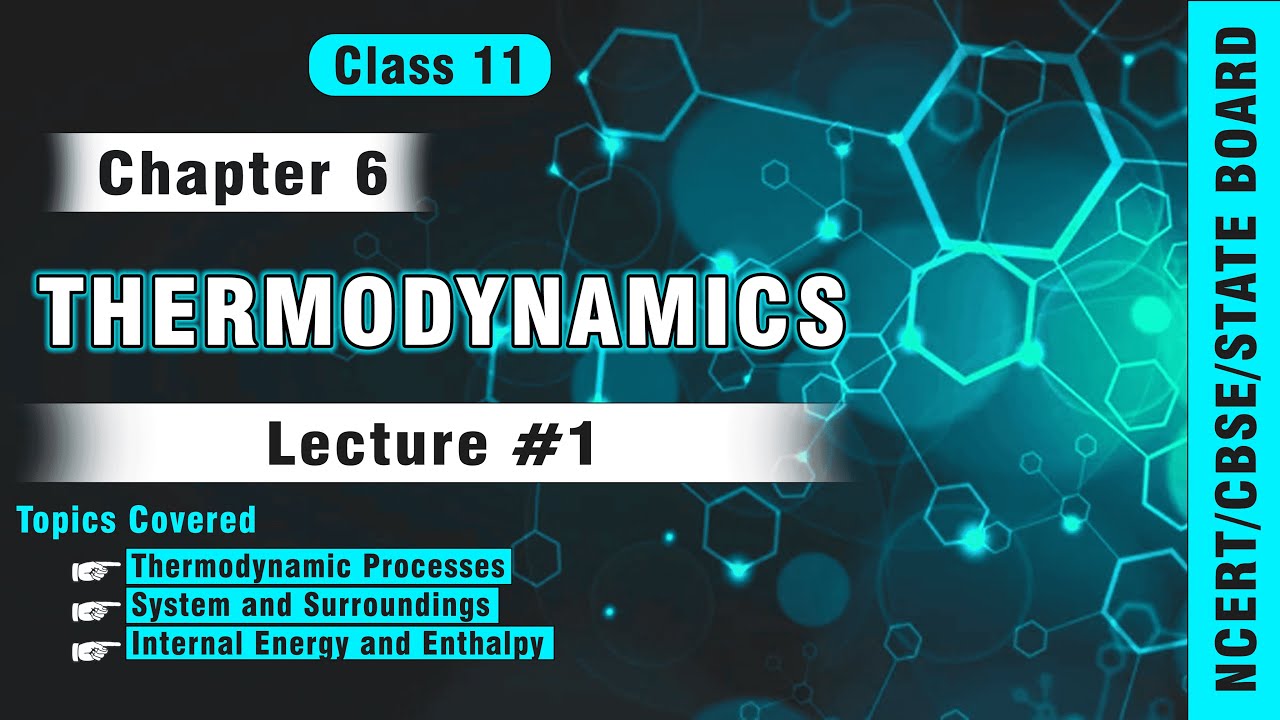 Class 11

Chapter 6

THERMODYNAMICS

Lecture #1

Topics Covered

Thermodynamic Processes
System and Surroundings
Internal Energy and Enthalpy

NCERT/CBSE/STATE BOARD